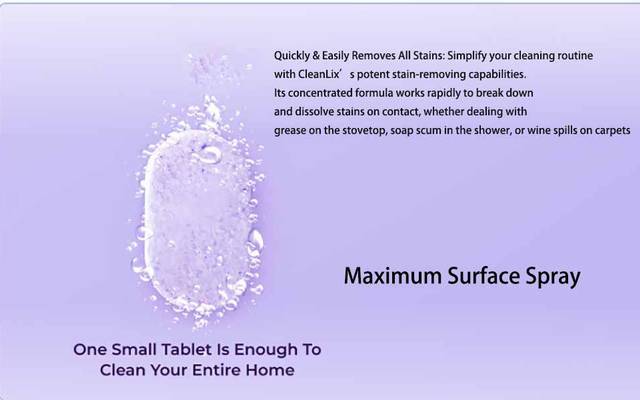 Quickly & Easily Removes All Stains: Simplify your cleaning routine with CleanLix’ s potent stain-removing capabilities. Its concentrated formula works rapidly to break down and dissolve stains on contact, whether dealing with grease on the stovetop, soap scum in the shower, or wine spills on carpets

Maximum Surface Spray

One Small Tablet Is Enough To Clean Your Entire Home